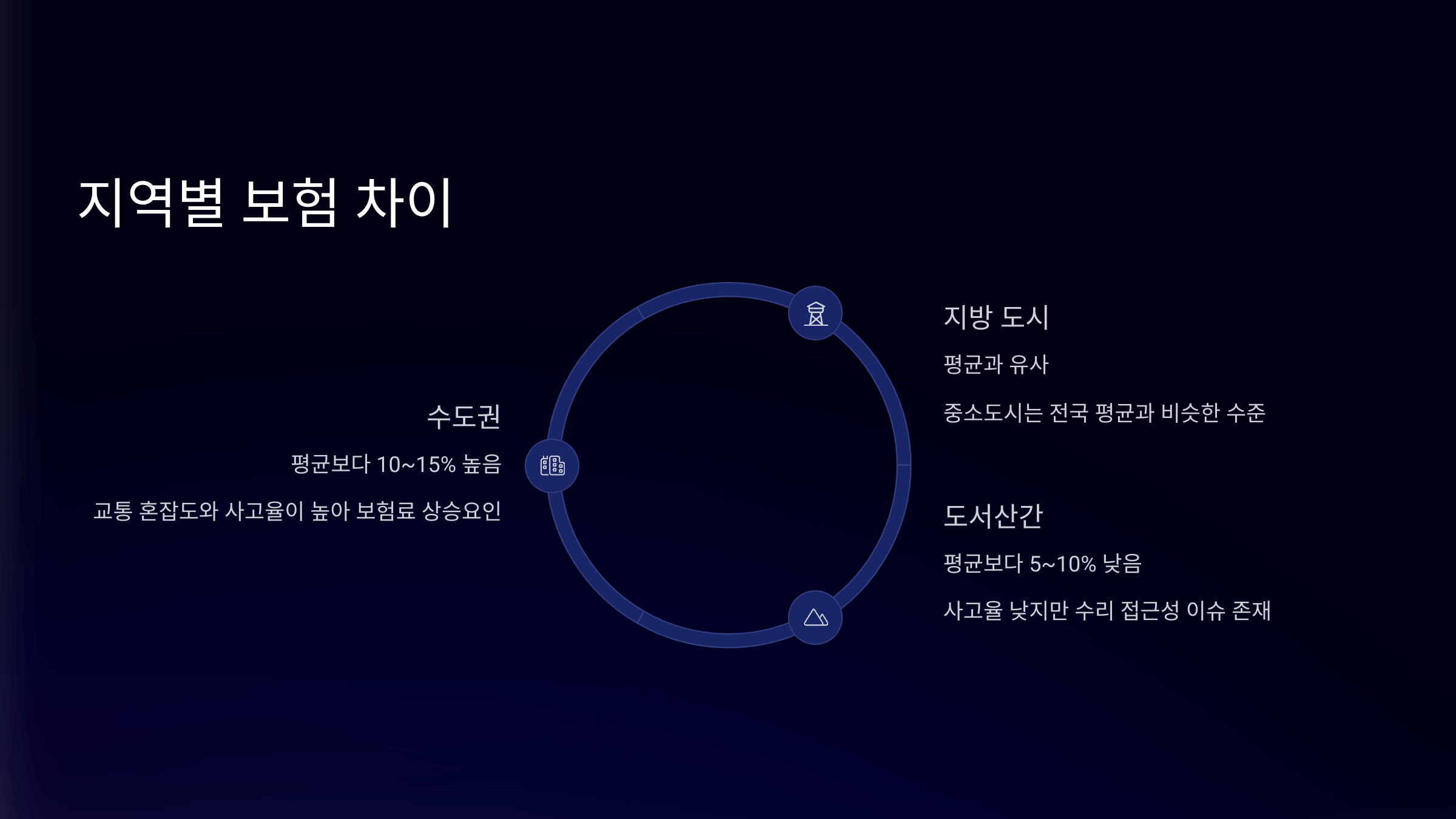 지역별 보험 차이

수도권

평균보다 10~15% 높음

교통 혼잡도와 사고율이 높아 보험료 상승요인

지방 도시

평균과 유사

중소도시는 전국 평균과 비슷한 수준

도서산간

평균보다 5~10% 낮음

사고율 낮지만 수리 접근성 이슈 존재